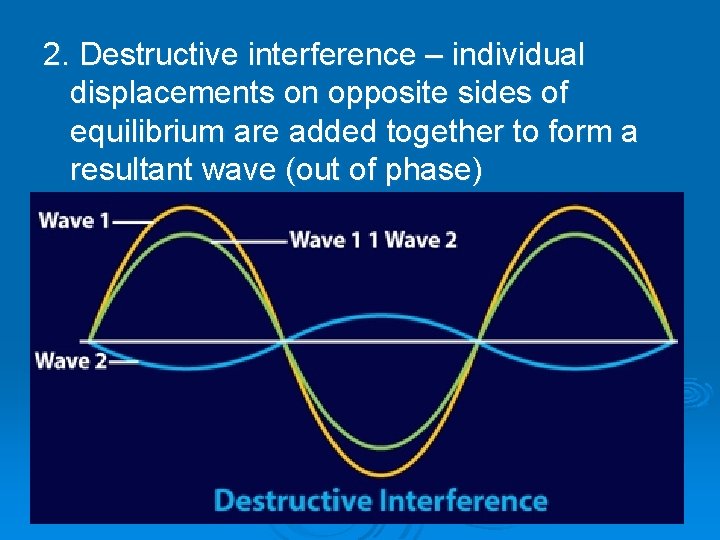 2. Destructive interference – individual displacements on opposite sides of equilibrium are added together to form a resultant wave (out of phase)

Wave 1

Wave 1 1 Wave 2

Wave 2

Destructive Interference